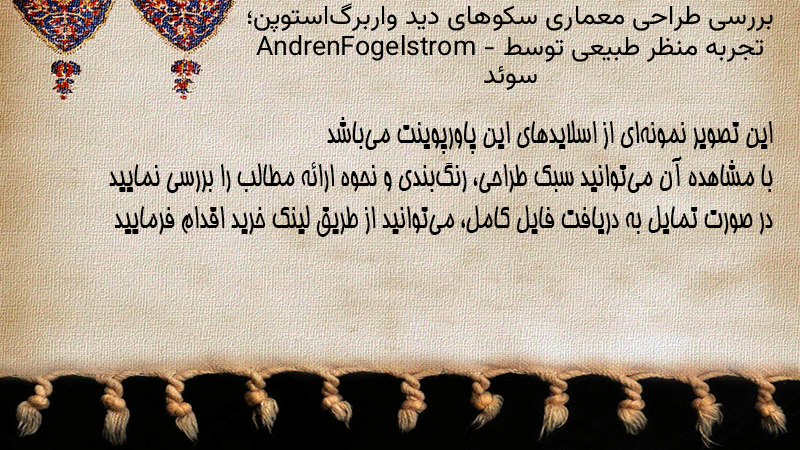 بررسی طراحی معماری سکوهای دید واربرگ‌استوپن؛ تجربه منظر طبیعی توسط AndrenFogelstrom - سوئد

این تصویر نمونه‌ای از اسلایدهای این پاورپوینت می‌باشد
با مشاهده آن می‌توانید سبک طراحی، رنگ‌بندی و نحوه ارائه مطالب را بررسی نمایید
در صورت تمایل به دریافت فایل کامل، می‌توانید از طریق لینک خرید اقدام فرمایید